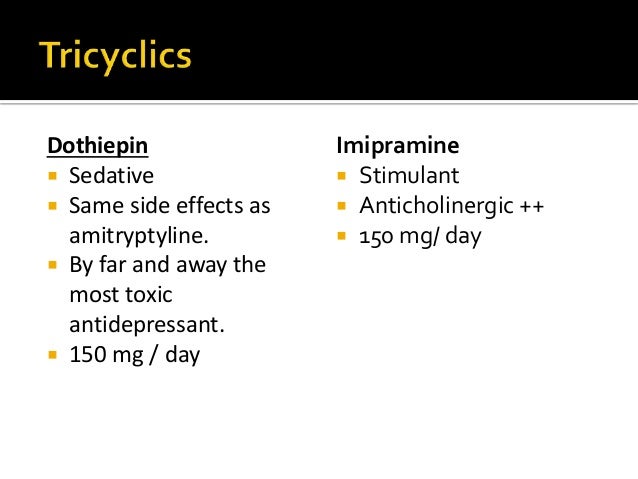 Tricyclics

Dothiepin
- Sedative
- Same side effects as amitryptyline.
- By far and away the most toxic antidepressant.
- 150 mg / day

Imipramine
- Stimulant
- Anticholinergic ++
- 150 mg/ day